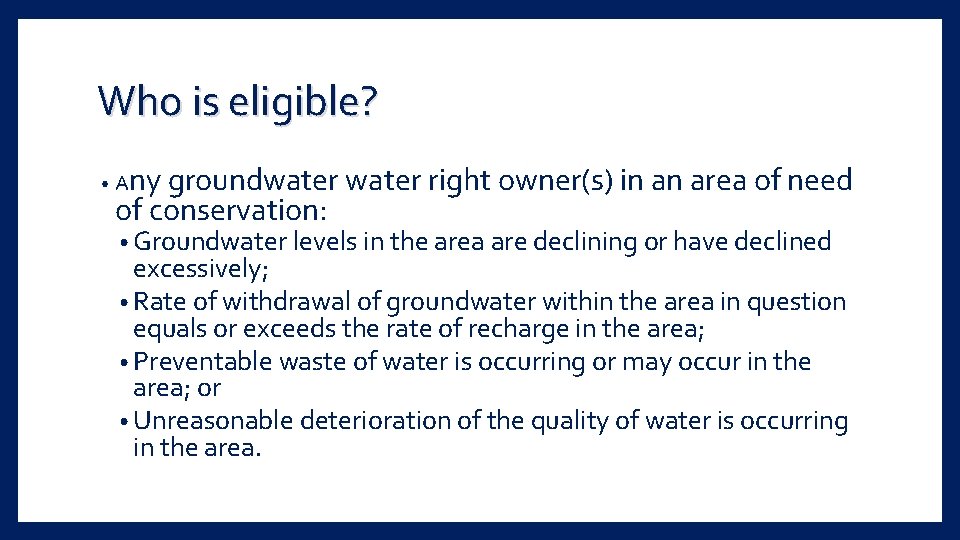 Who is eligible?

• Any groundwater water right owner(s) in an area of need of conservation:
• Groundwater levels in the area are declining or have declined excessively;
• Rate of withdrawal of groundwater within the area in question equals or exceeds the rate of recharge in the area;
• Preventable waste of water is occurring or may occur in the area; or
• Unreasonable deterioration of the quality of water is occurring in the area.